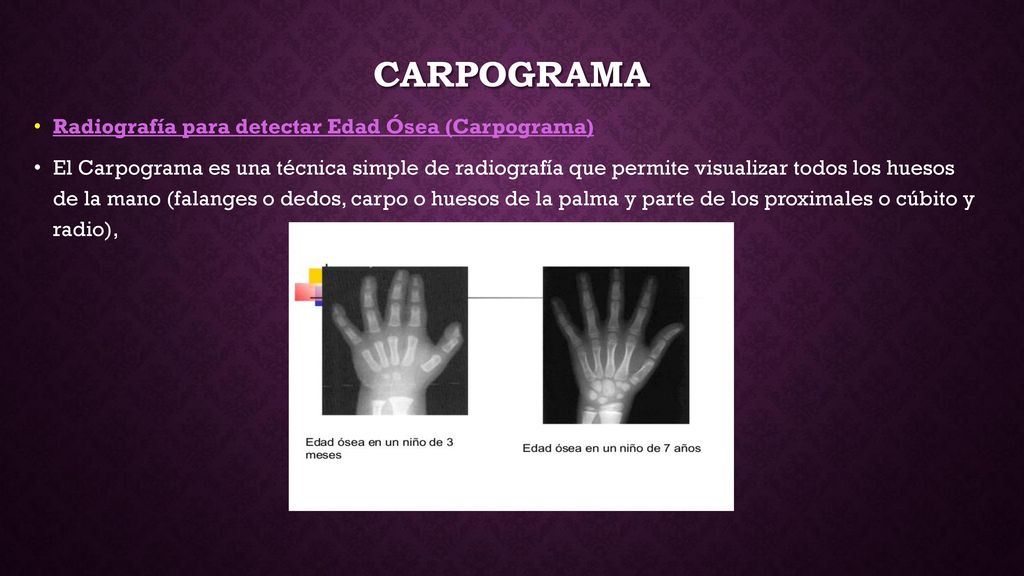 CARPOGRAMA

• Radiografía para detectar Edad Ósea (Carpograma)

• El Carpograma es una técnica simple de radiografía que permite visualizar todos los huesos de la mano (falanges o dedos, carpo o huesos de la palma y parte de los proximales o cúbito y radio),

Edad ósea en un niño de 3 meses

Edad ósea en un niño de 7 años